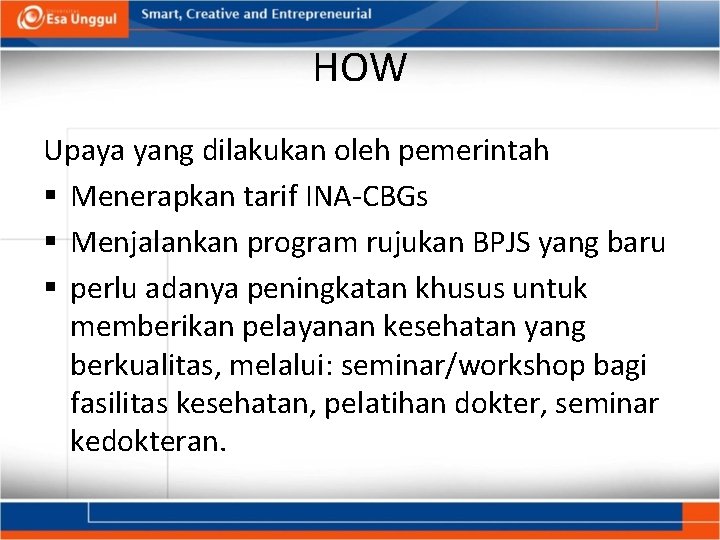 Esa Unggul
Smart, Creative and Entrepreneurial

HOW

Upaya yang dilakukan oleh pemerintah
▪ Menerapkan tarif INA-CBGs
▪ Menjalankan program rujukan BPJS yang baru
▪ perlu adanya peningkatan khusus untuk memberikan pelayanan kesehatan yang berkualitas, melalui: seminar/workshop bagi fasilitas kesehatan, pelatihan dokter, seminar kedokteran.